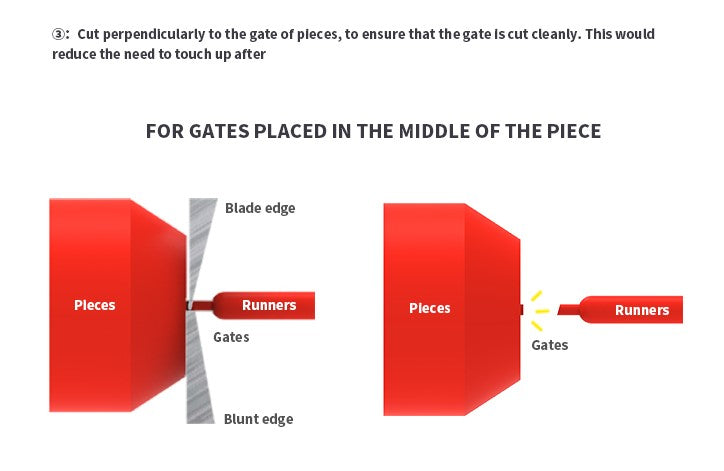 ③: Cut perpendicularly to the gate of pieces, to ensure that the gate is cut cleanly. This would reduce the need to touch up after

FOR GATES PLACED IN THE MIDDLE OF THE PIECE

Blade edge

Pieces

Runners

Gates

Blunt edge

Pieces

Runners

Gates